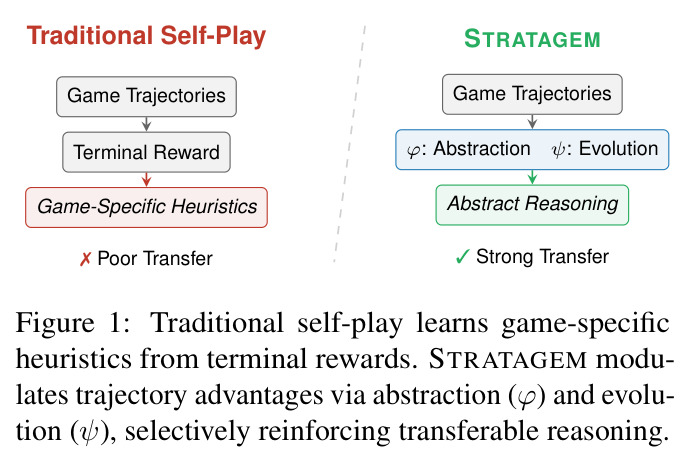 Traditional Self-Play

Game Trajectories

Terminal Reward

Game-Specific Heuristics

✗ Poor Transfer

STRATAGEM

Game Trajectories

$\varphi$: Abstraction $\psi$: Evolution

Abstract Reasoning

✓ Strong Transfer

Figure 1: Traditional self-play learns game-specific heuristics from terminal rewards. STRATAGEM modulates trajectory advantages via abstraction ($\varphi$) and evolution ($\psi$), selectively reinforcing transferable reasoning.